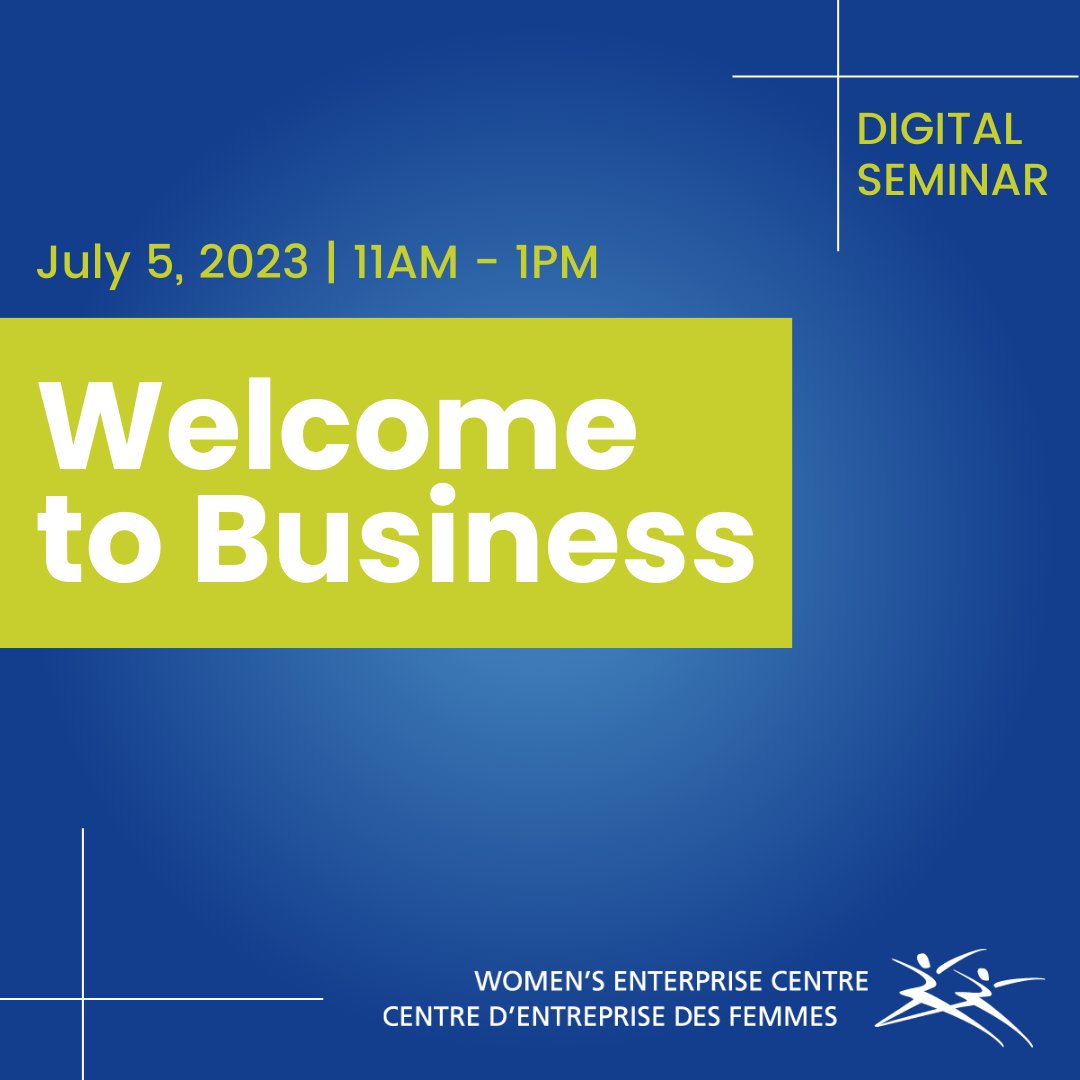 DIGITAL SEMINAR

July 5, 2023 | 11AM - 1PM

Welcome to Business

WOMEN'S ENTERPRISE CENTRE
CENTRE D'ENTREPRISE DES FEMMES